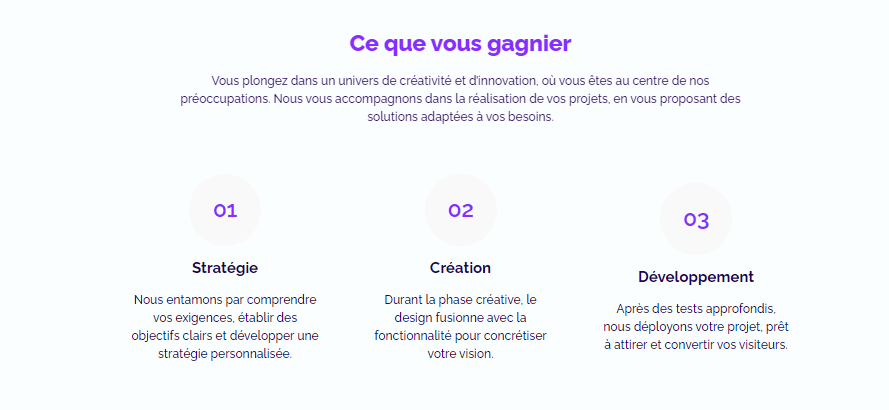 Ce que vous gagnier

Vous plongez dans un univers de créativité et d'innovation, où vous êtes au centre de nos préoccupations. Nous vous accompagnons dans la réalisation de vos projets, en vous proposant des solutions adaptées à vos besoins.

01

Stratégie

Nous entamons par comprendre vos exigences, établir des objectifs clairs et développer une stratégie personnalisée.

02

Création

Durant la phase créative, le design fusionne avec la fonctionnalité pour concrétiser votre vision.

03

Développement

Après des tests approfondis, nous déployons votre projet, prêt à attirer et convertir vos visiteurs.